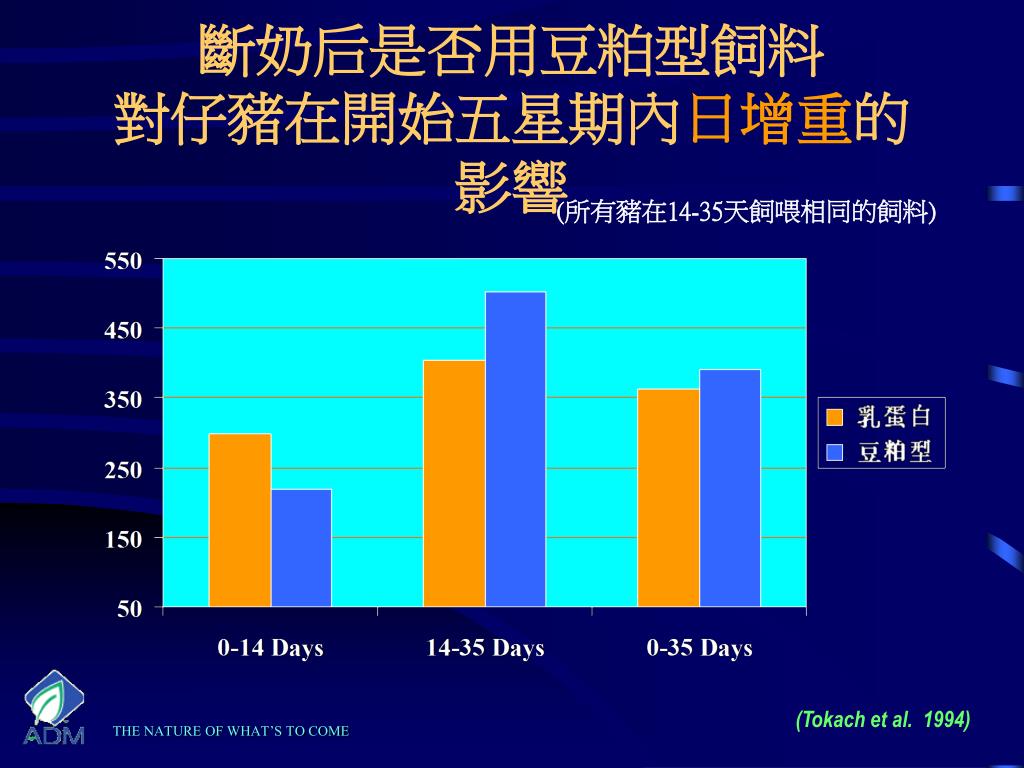 斷奶后是否用豆粕型飼料
對仔豬在開始五星期內日增重的影響(所有豬在14-35天飼喂相同的飼料)

550
450
350
250
150
50

0-14 Days
14-35 Days
0-35 Days

乳蛋白
豆粕型

ADM
THE NATURE OF WHAT'S TO COME

(Tokach et al. 1994)